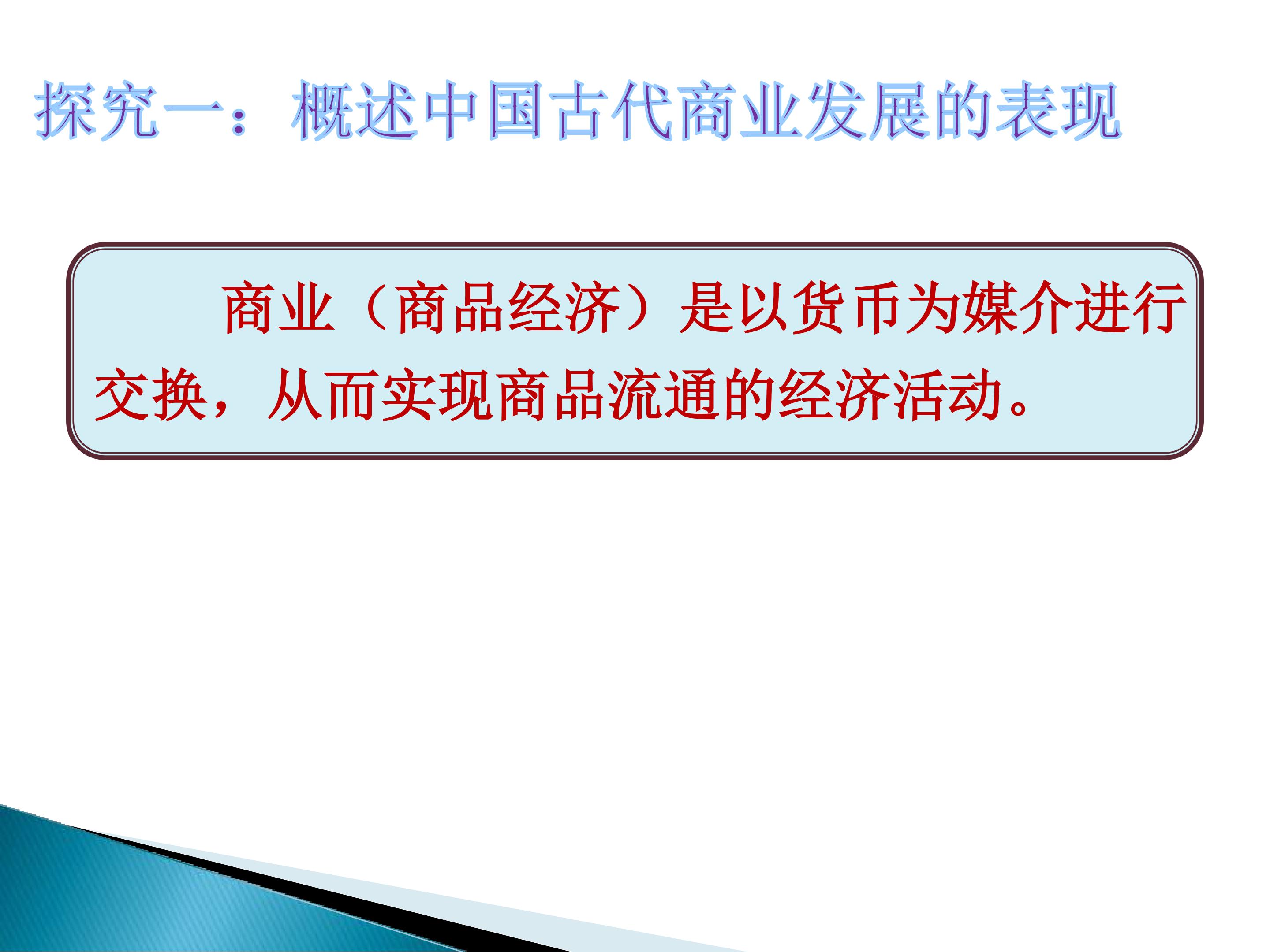 探究一：概述中国古代商业发展的表现

商业（商品经济）是以货币为媒介进行交换，从而实现商品流通的经济活动。